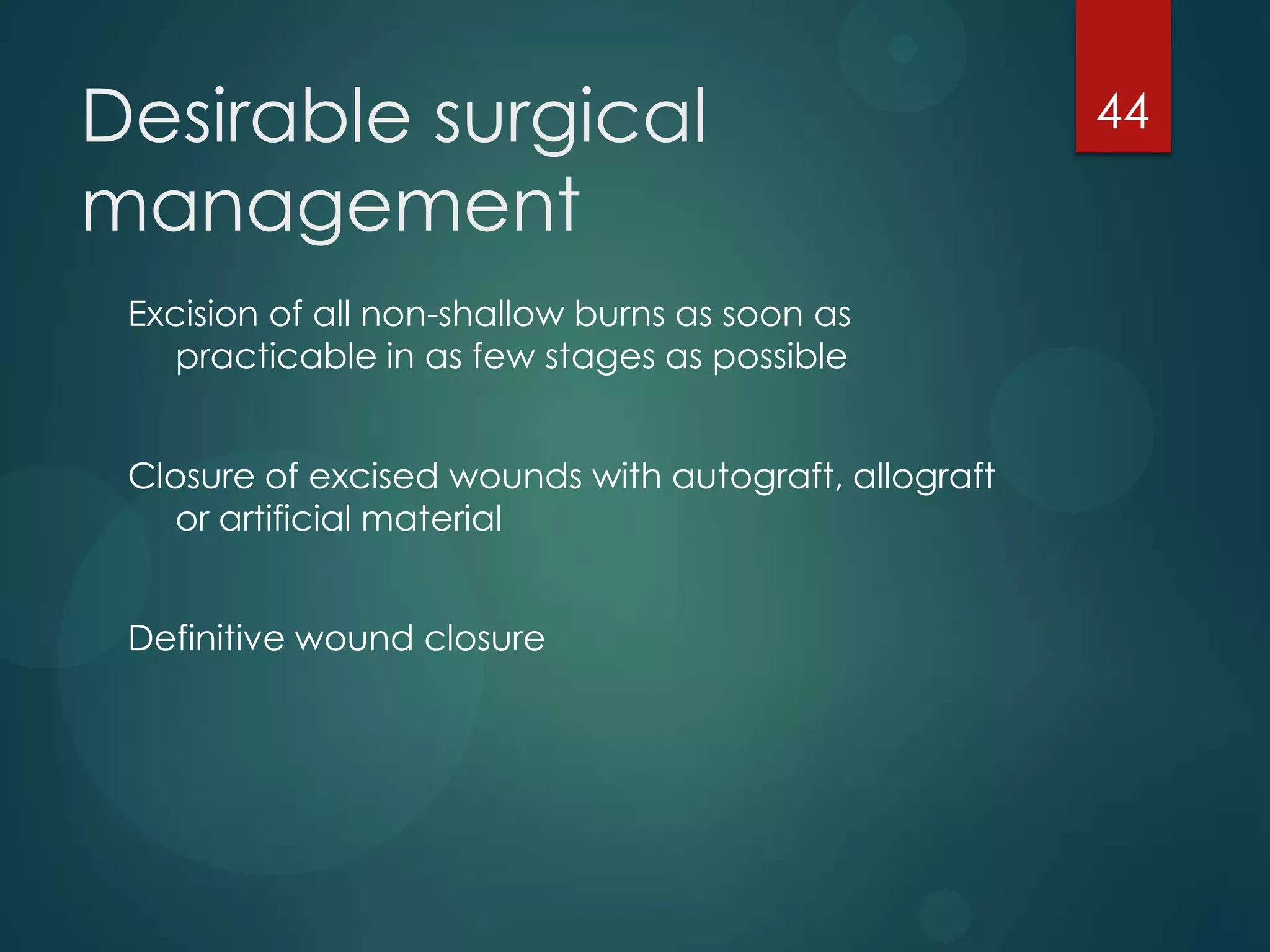 Desirable surgical management

44

Excision of all non-shallow burns as soon as practicable in as few stages as possible

Closure of excised wounds with autograft, allograft or artificial material

Definitive wound closure